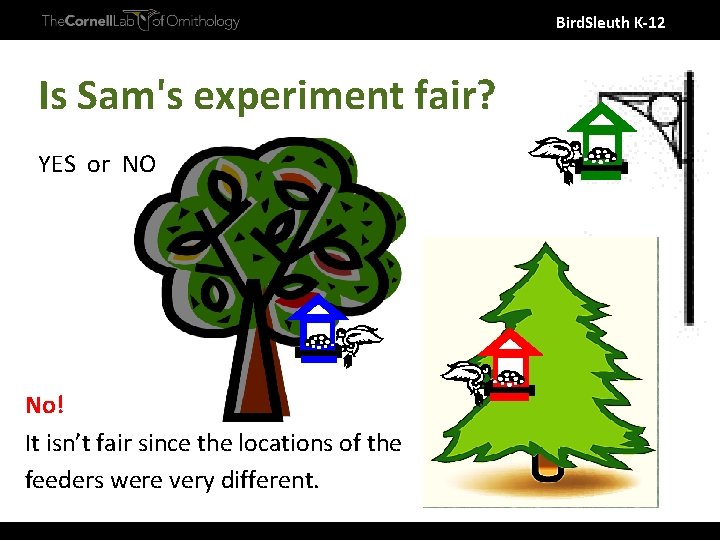 TheCornellLab of Ornithology

BirdSleuth K-12

Is Sam's experiment fair?

YES or NO

No!

It isn't fair since the locations of the feeders were very different.